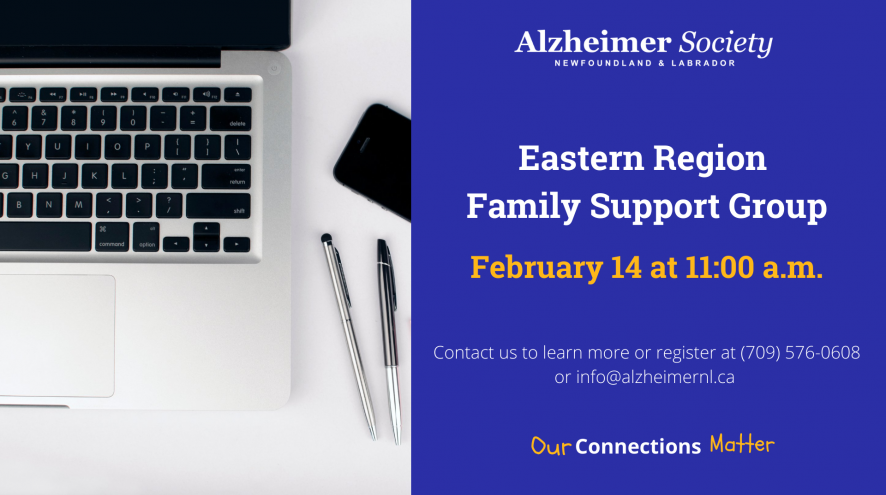 Alzheimer Society
NEWFOUNDLAND & LABRADOR

Eastern Region
Family Support Group

February 14 at 11:00 a.m.

Contact us to learn more or register at (709) 576-0608 or info@alzheimernl.ca

Our Connections Matter